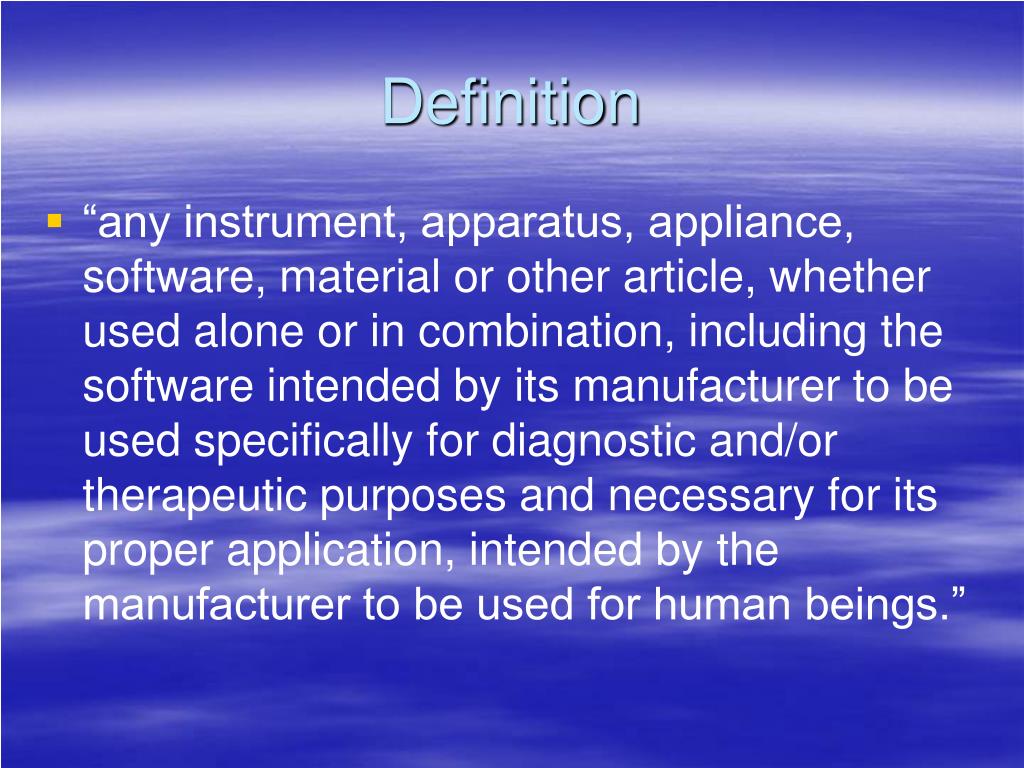 Definition

▪ “any instrument, apparatus, appliance, software, material or other article, whether used alone or in combination, including the software intended by its manufacturer to be used specifically for diagnostic and/or therapeutic purposes and necessary for its proper application, intended by the manufacturer to be used for human beings.”